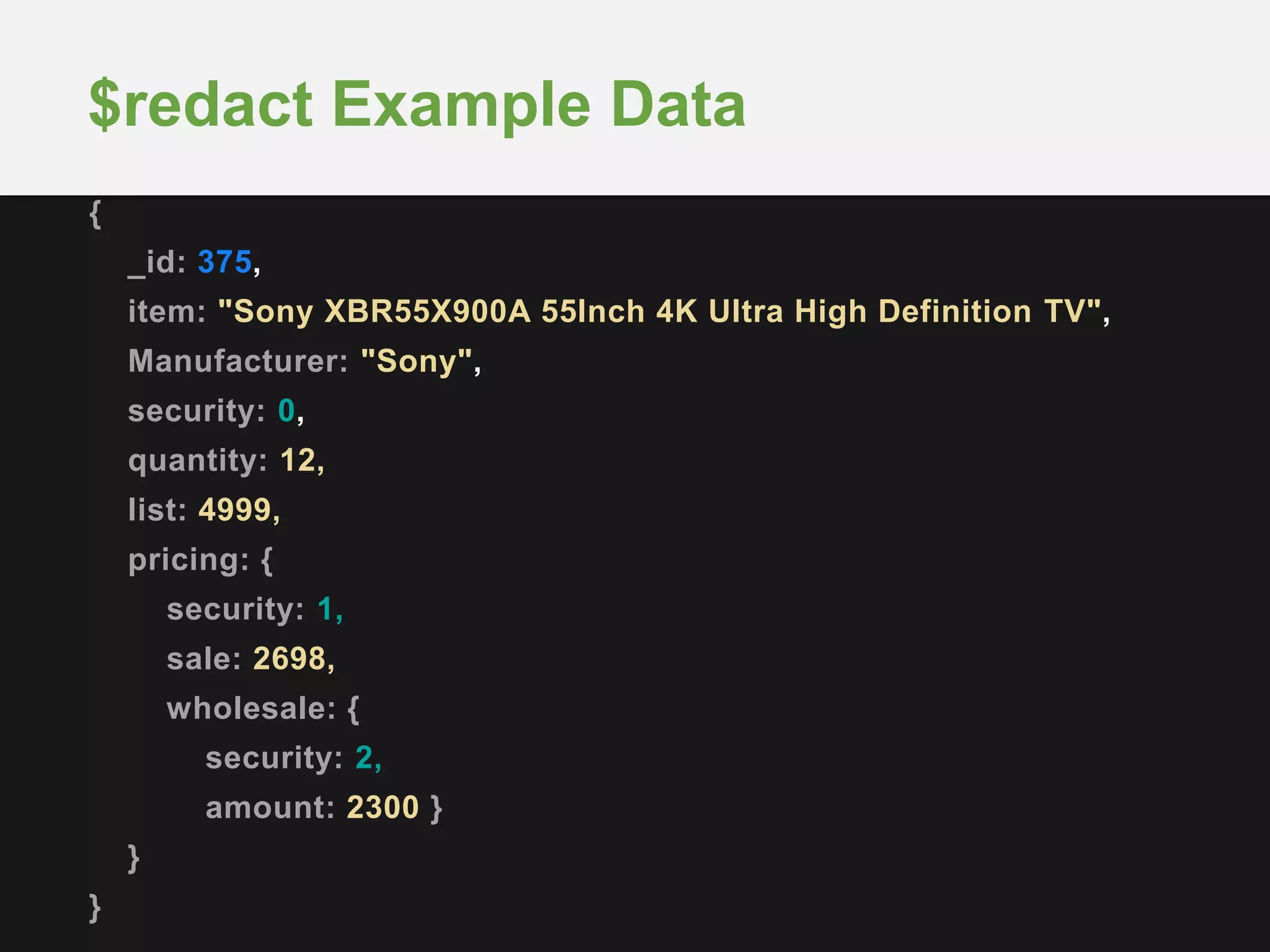 $redact Example Data

{
_id: 375,
item: "Sony XBR55X900A 55Inch 4K Ultra High Definition TV",
Manufacturer: "Sony",
security: 0,
quantity: 12,
list: 4999,
pricing: {
security: 1,
sale: 2698,
wholesale: {
security: 2,
amount: 2300 }
}
}